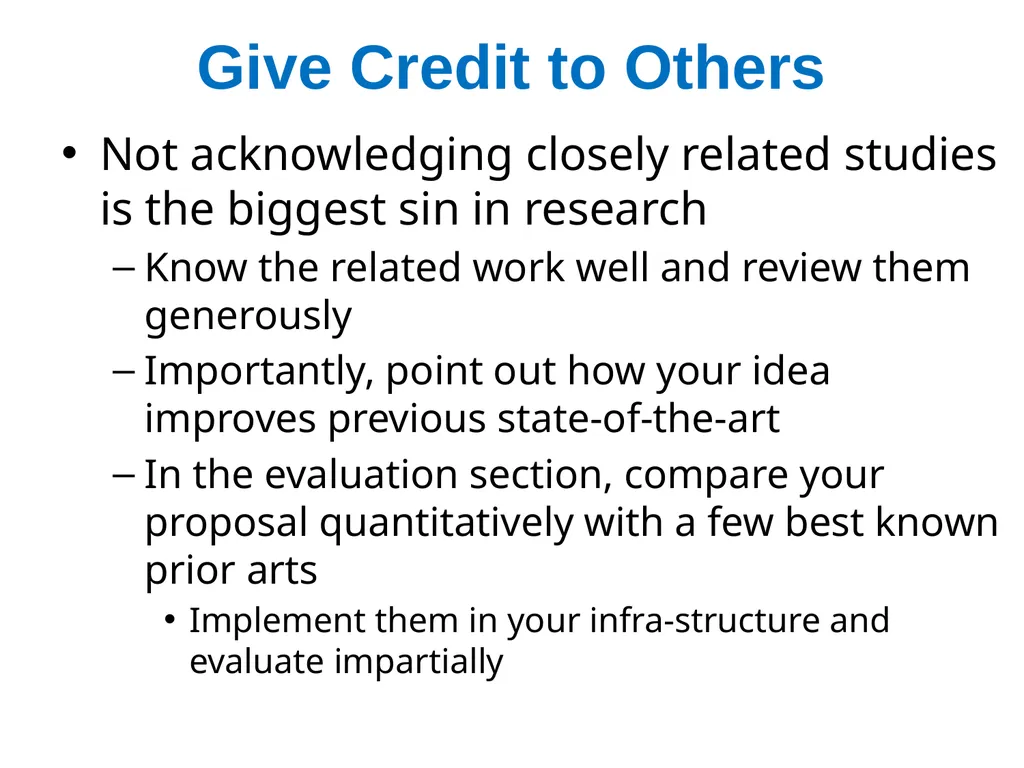 Give Credit to Others

• Not acknowledging closely related studies is the biggest sin in research

– Know the related work well and review them generously

– Importantly, point out how your idea improves previous state-of-the-art

– In the evaluation section, compare your proposal quantitatively with a few best known prior arts

• Implement them in your infra-structure and evaluate impartially